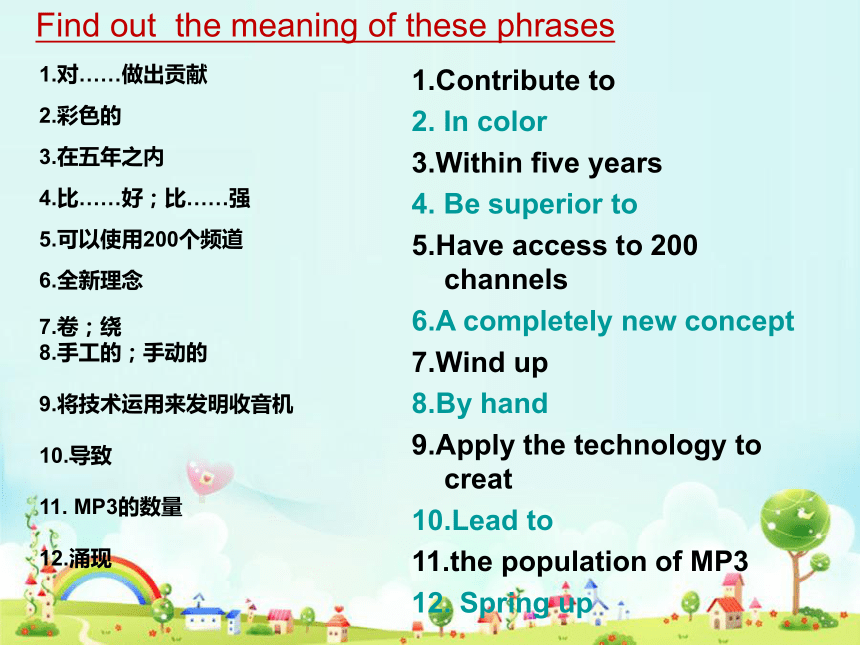 Find out the meaning of these phrases

1.对……做出贡献
2.彩色的
3.在五年之内
4.比……好；比……强
5.可以使用200个频道
6.全新理念
7.卷；绕
8.手工的；手动的
9.将技术运用来发明收音机
10.导致
11. MP3的数量
12.涌现

1.Contribute to
2. In color
3.Within five years
4. Be superior to
5.Have access to 200 channels
6.A completely new concept
7.Wind up
8.By hand
9.Apply the technology to creat
10.Lead to
11.the population of MP3
12. Spring up